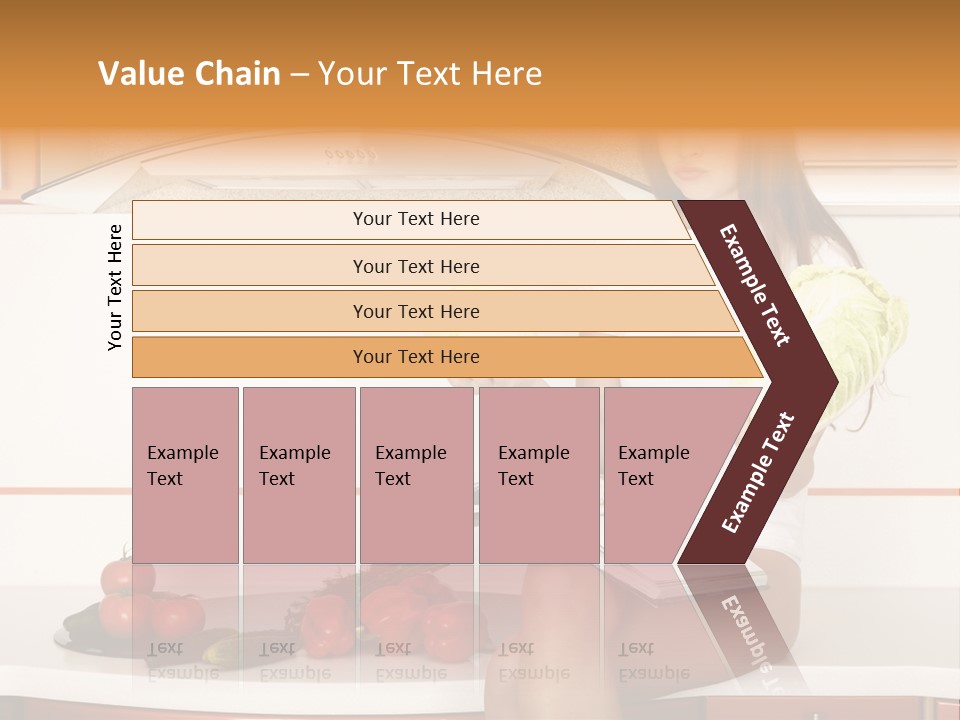 Value Chain – Your Text Here

Your Text Here

Your Text Here

Your Text Here

Your Text Here

Your Text Here

Example Text

Example Text

Example Text

Example Text

Example Text

Example Text

Example Text